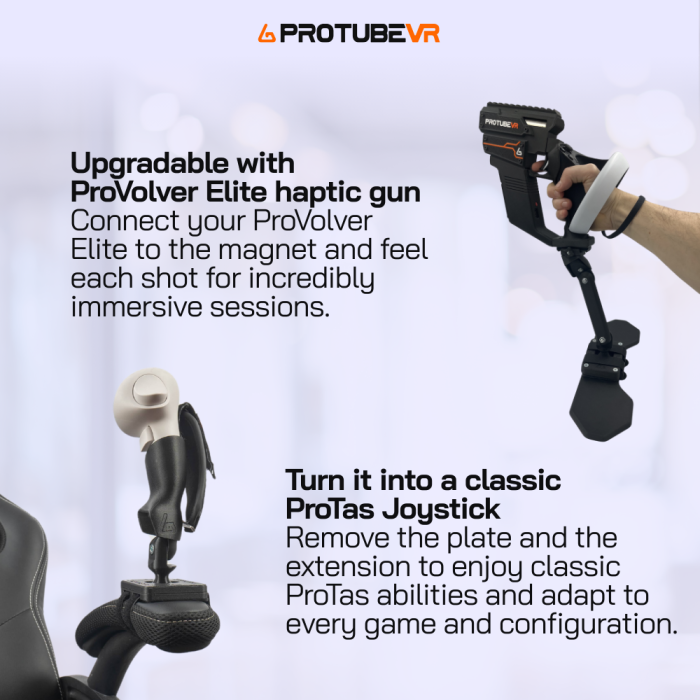 PROTUBEVR

Upgradable with ProVolver Elite haptic gun
Connect your ProVolver Elite to the magnet and feel each shot for incredibly immersive sessions.

PROTUBEVR

Turn it into a classic ProTas Joystick
Remove the plate and the extension to enjoy classic ProTas abilities and adapt to every game and configuration.